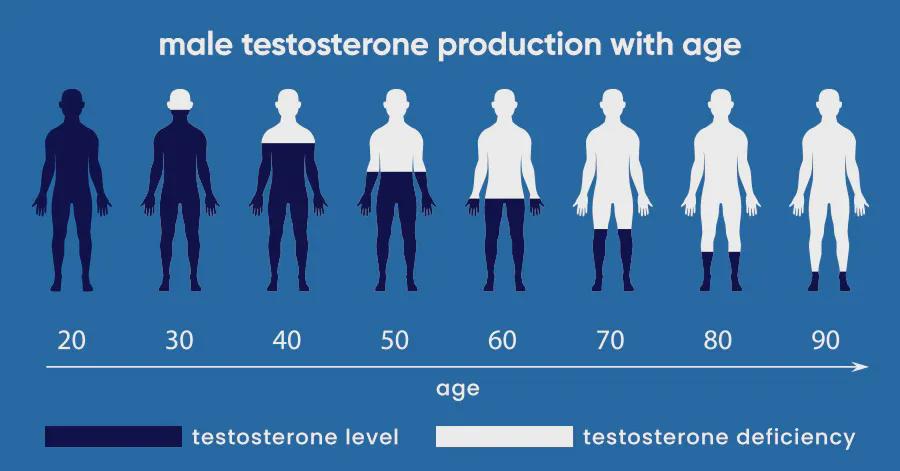 male testosterone production with age

20 30 40 50 60 70 80 90

age

testosterone level testosterone deficiency